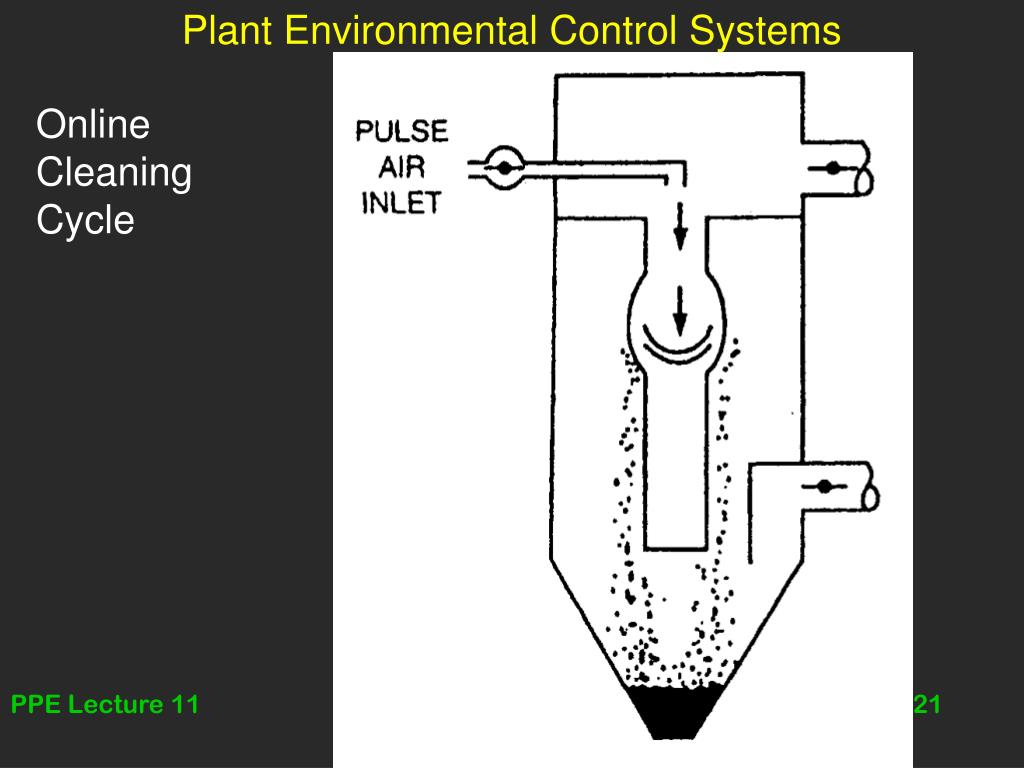 Plant Environmental Control Systems

Online Cleaning Cycle

PULSE AIR INLET

PPE Lecture 11

21